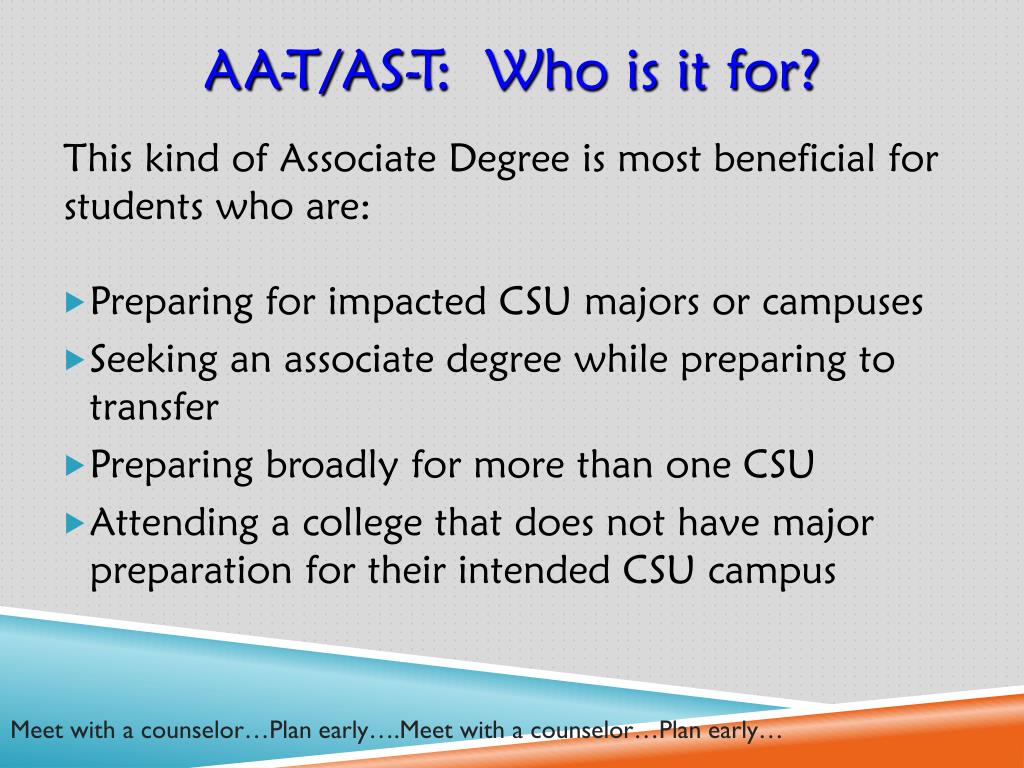 AA-T/AS-T: Who is it for?

This kind of Associate Degree is most beneficial for students who are:

Preparing for impacted CSU majors or campuses

Seeking an associate degree while preparing to transfer

Preparing broadly for more than one CSU

Attending a college that does not have major preparation for their intended CSU campus

Meet with a counselor…Plan early….Meet with a counselor…Plan early…